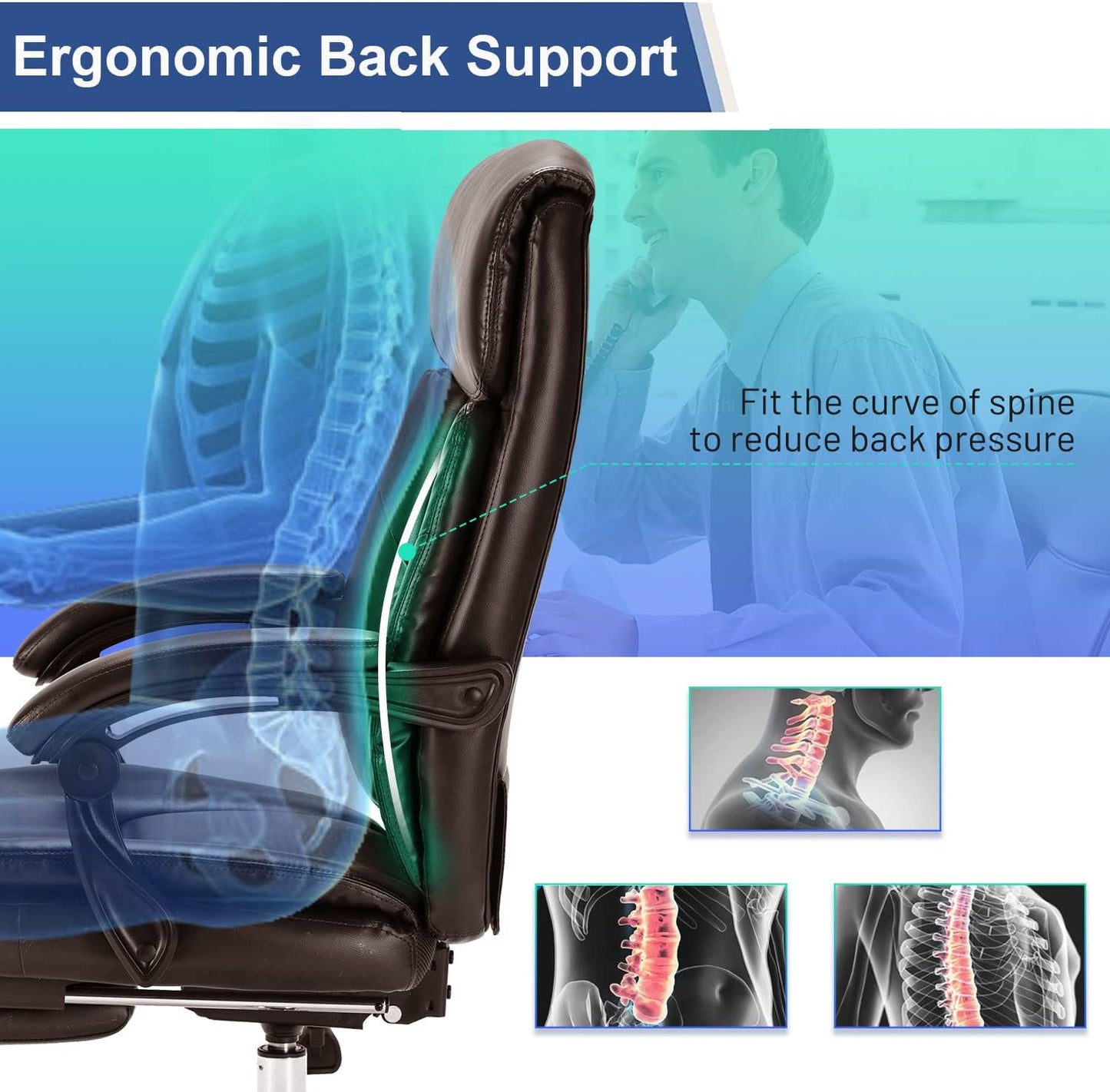 Ergonomic Back Support

Fit the curve of spine to reduce back pressure